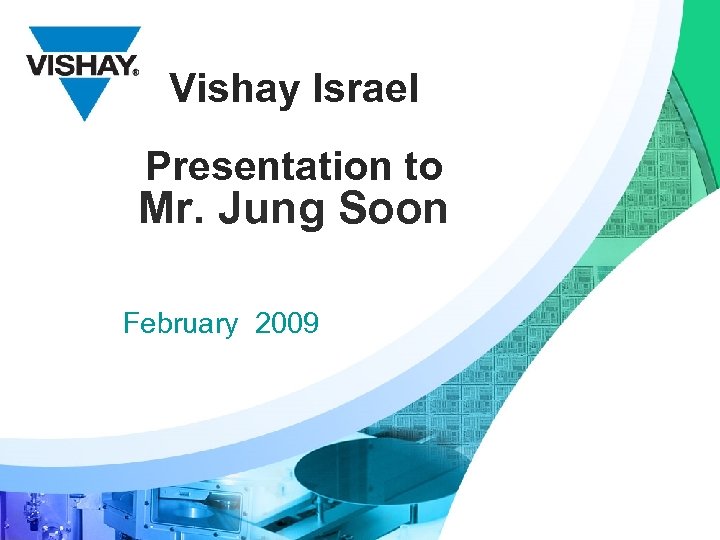 VISHAY®

Vishay Israel

Presentation to
Mr. Jung Soon

February 2009